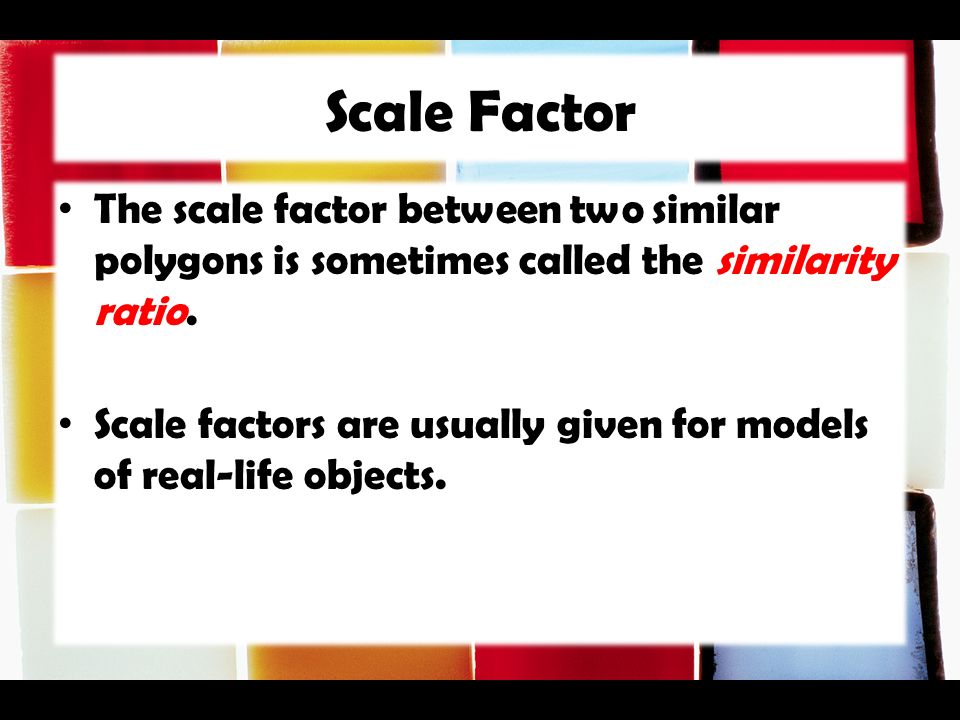 Scale Factor

• The scale factor between two similar polygons is sometimes called the similarity ratio.

• Scale factors are usually given for models of real-life objects.